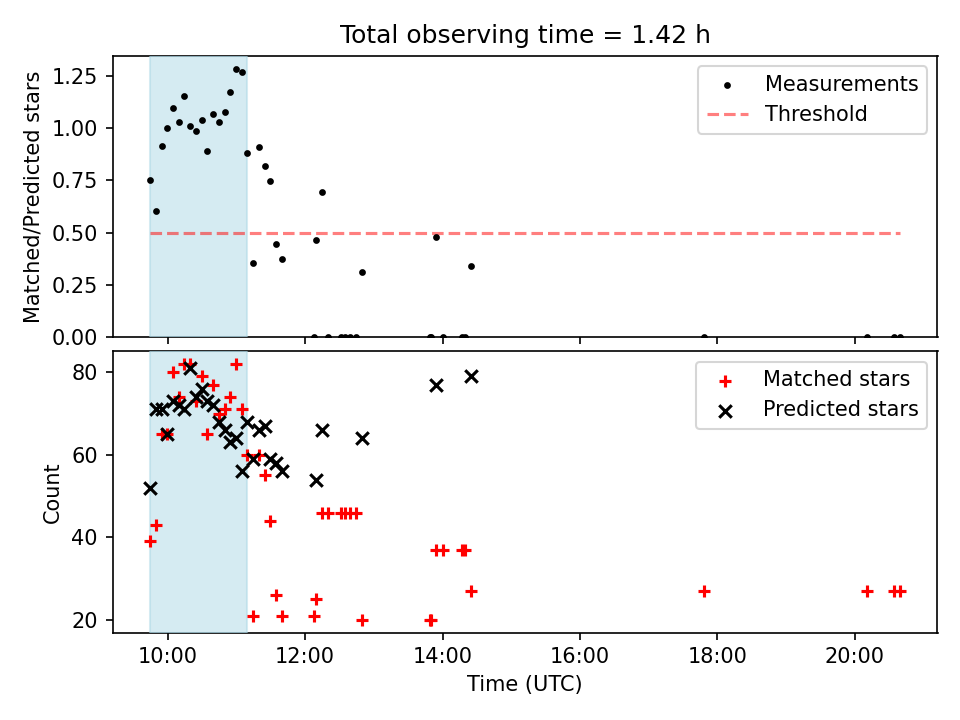 Total observing time = 1.42 h

Matched/Predicted stars

1.25
1.00
0.75
0.50
0.25
0.00

Measurements
Threshold

Count

80
60
40
20

Matched stars
Predicted stars

10:00
12:00
14:00
16:00
18:00
20:00

Time (UTC)